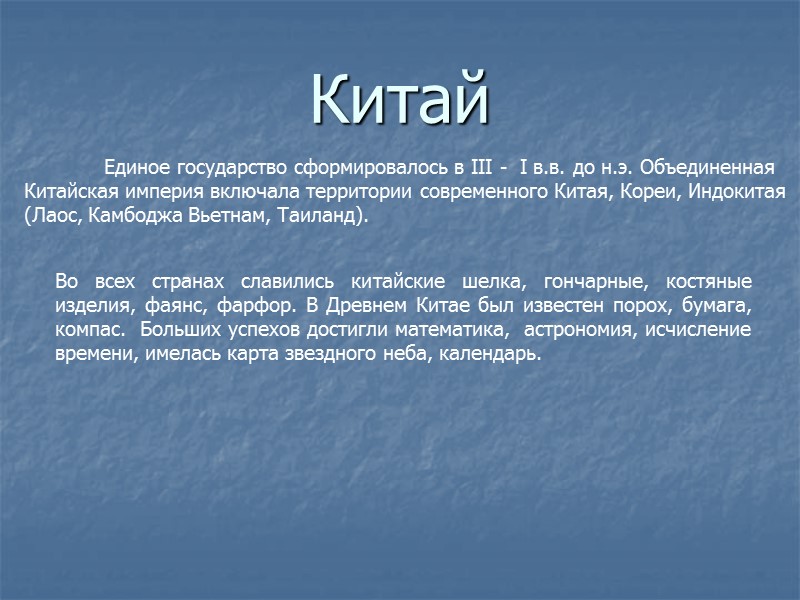 Китай

Единое государство сформировалось в III - I в.в. до н.э. Объединенная Китайская империя включала территории современного Китая, Кореи, Индокитая (Лаос, Камбоджа Вьетнам, Таиланд).

Во всех странах славились китайские шелка, гончарные, костяные изделия, фаянс, фарфор. В Древнем Китае был известен порох, бумага, компас. Больших успехов достигли математика, астрономия, исчисление времени, имелась карта звездного неба, календарь.